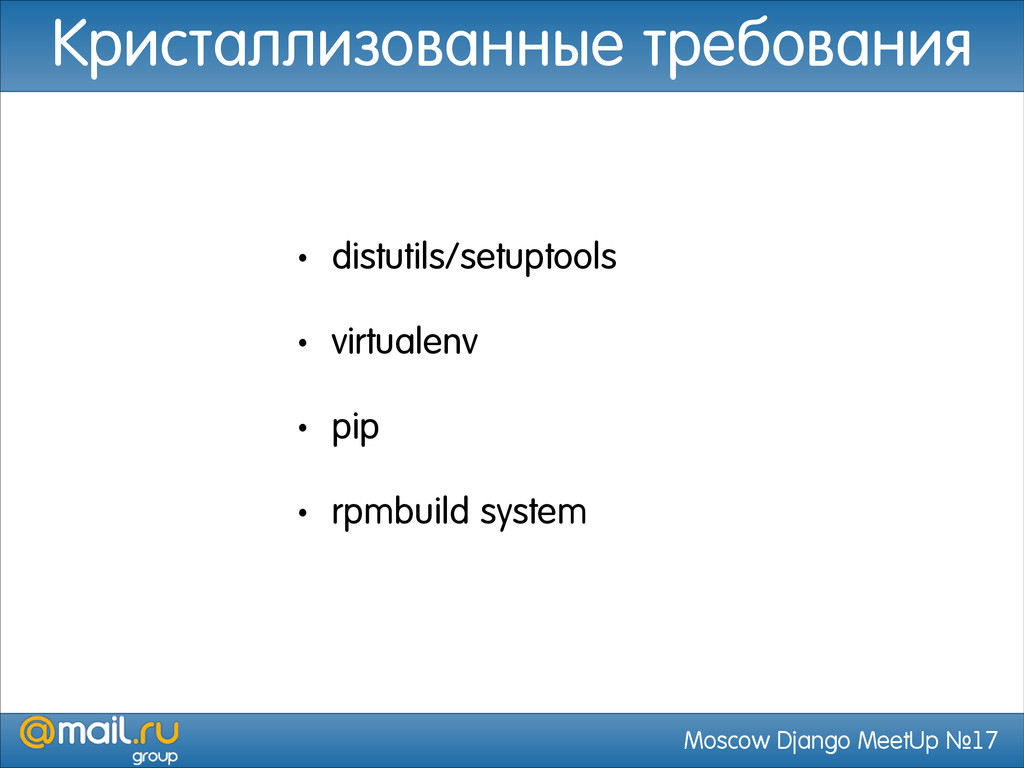 Кристаллизованные требования

• distutils/setuptools
• virtualenv
• pip
• rpmbuild system

@mail.ru group

Moscow Django MeetUp №17